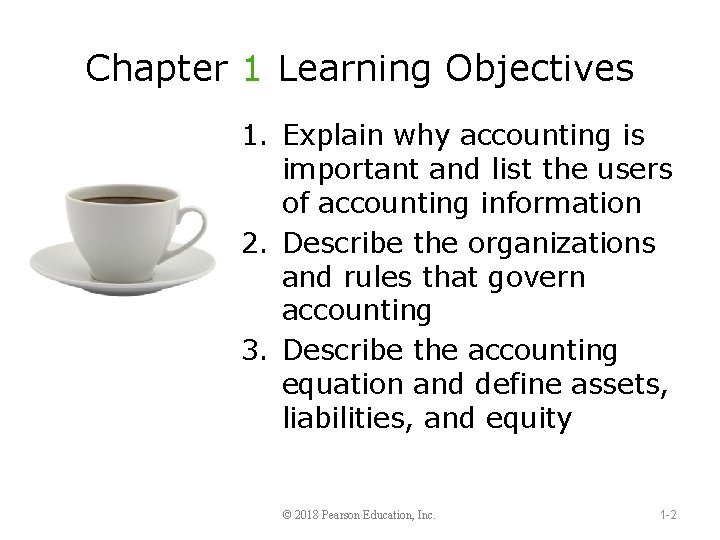 Chapter 1 Learning Objectives

1. Explain why accounting is important and list the users of accounting information
2. Describe the organizations and rules that govern accounting
3. Describe the accounting equation and define assets, liabilities, and equity

© 2018 Pearson Education, Inc.

1-2